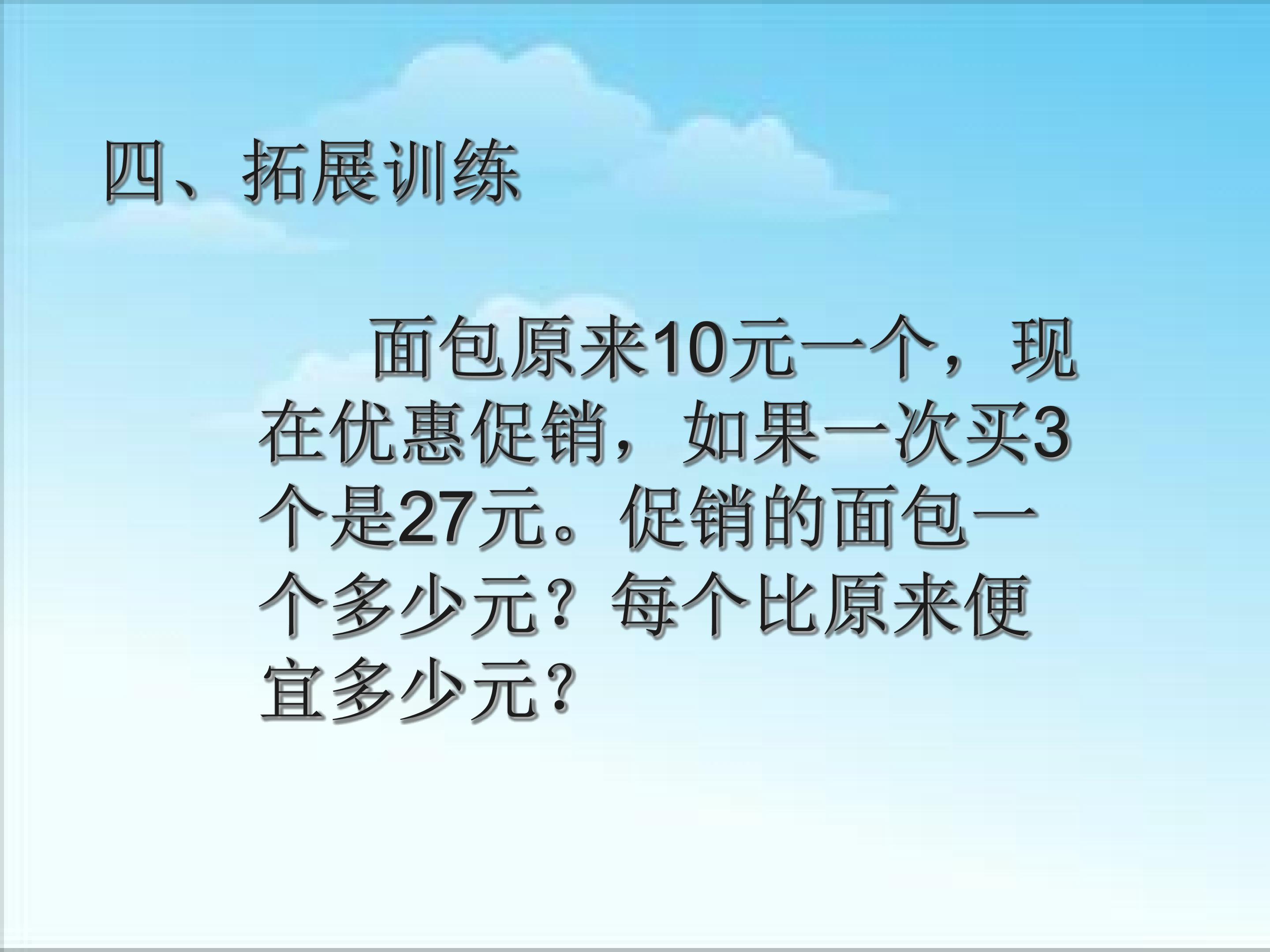 四、拓展训练

面包原来10元一个，现在优惠促销，如果一次买3个是27元。促销的面包一个多少元？每个比原来便宜多少元？